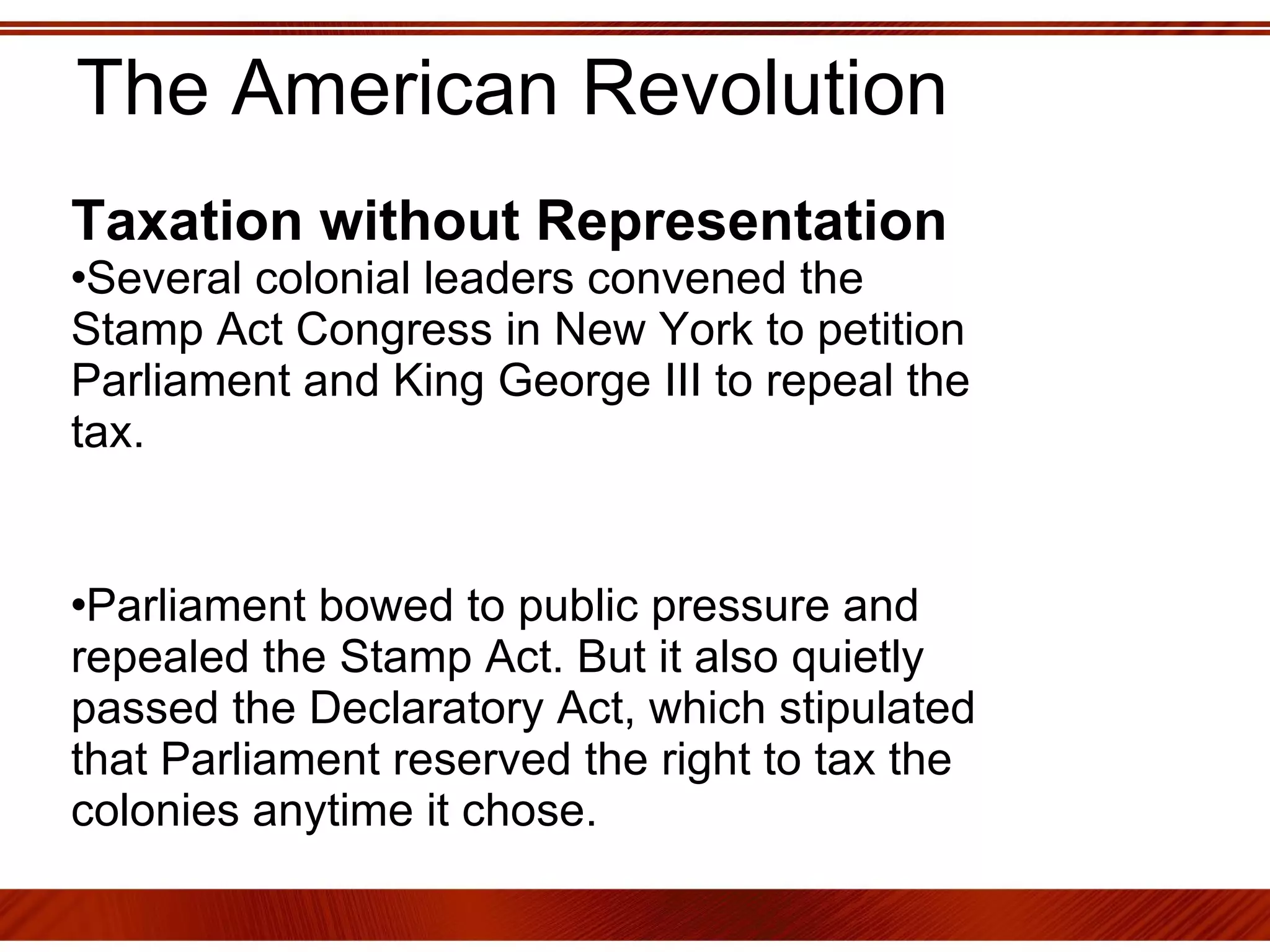 The American Revolution

Taxation without Representation
•Several colonial leaders convened the Stamp Act Congress in New York to petition Parliament and King George III to repeal the tax.

•Parliament bowed to public pressure and repealed the Stamp Act. But it also quietly passed the Declaratory Act, which stipulated that Parliament reserved the right to tax the colonies anytime it chose.